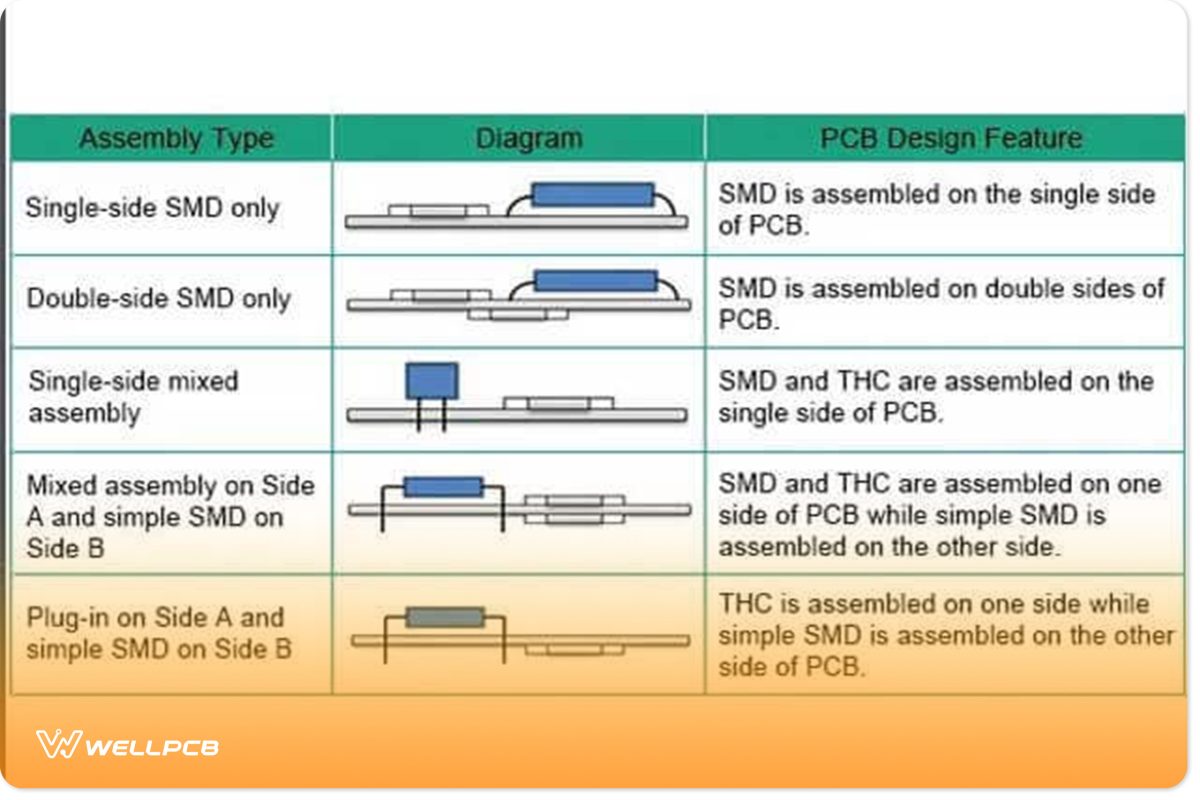 | Assembly Type | Diagram | PCB Design Feature |
|---|---|---|
| Single-side SMD only | | SMD is assembled on the single side of PCB. |
| Double-side SMD only | | SMD is assembled on double sides of PCB. |
| Single-side mixed assembly | | SMD and THC are assembled on the single side of PCB. |
| Mixed assembly on Side A and simple SMD on Side B | | SMD and THC are assembled on one side of PCB while simple SMD is assembled on the other side. |
| Plug-in on Side A and simple SMD on Side B | | THC is assembled on one side while simple SMD is assembled on the other side of PCB. |

WELLPCB